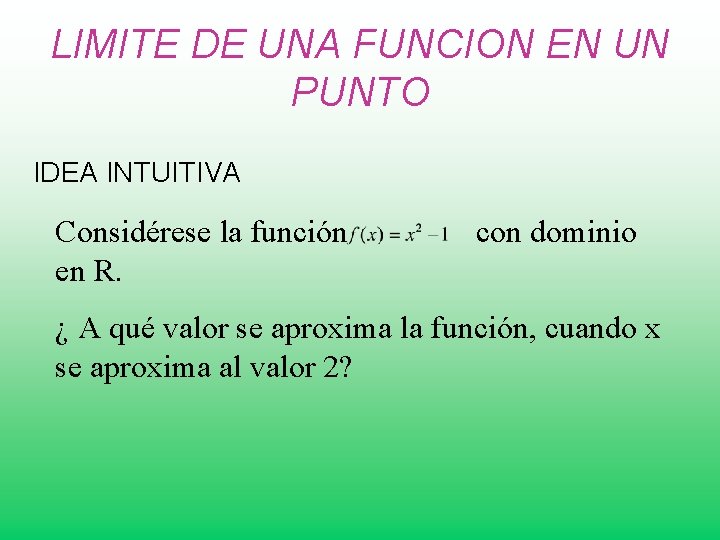 LIMITE DE UNA FUNCION EN UN PUNTO

IDEA INTUITIVA

Considérese la función $f(x) = x^2 - 1$ con dominio en R.

¿ A qué valor se aproxima la función, cuando x se aproxima al valor 2?